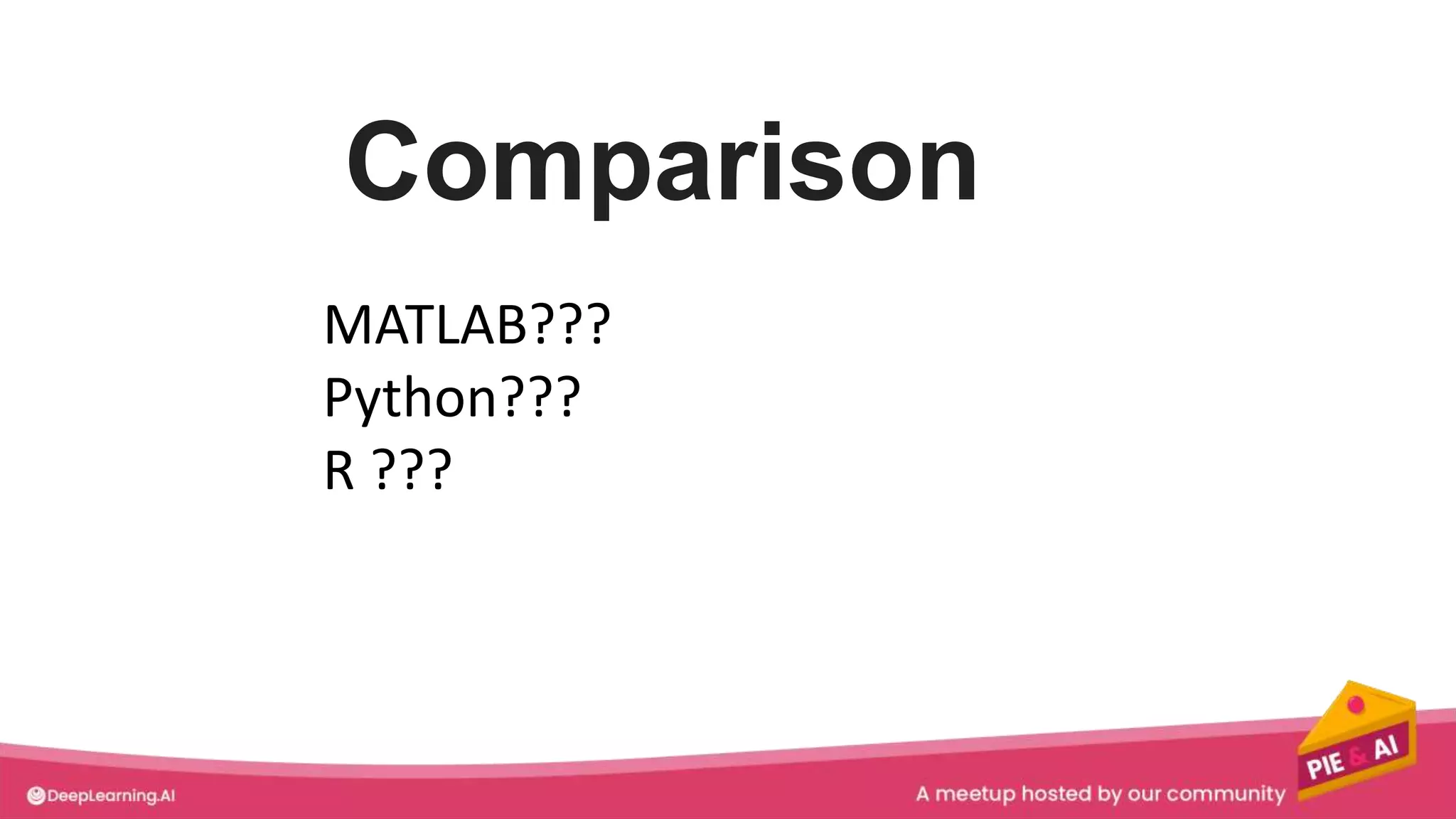 Comparison

MATLAB???
Python???
R ???

DeepLearning.AI

A meetup hosted by our community

PIE & AI